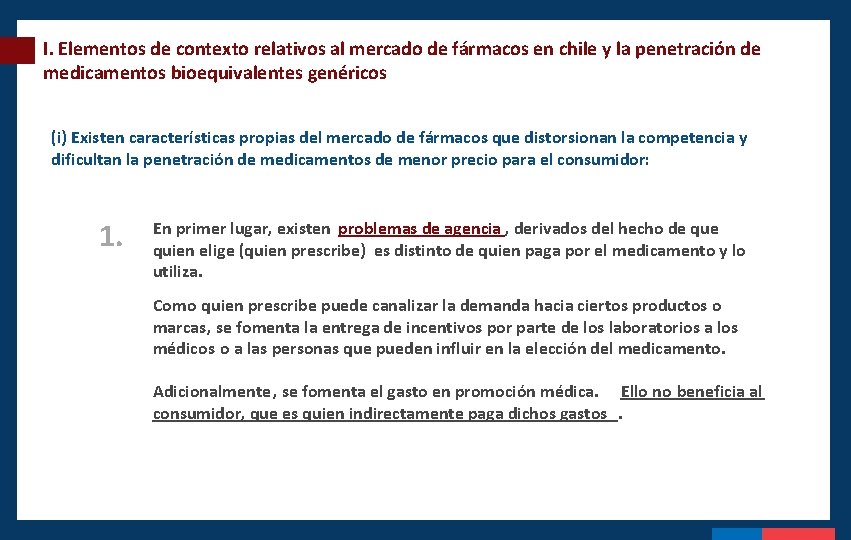 I. Elementos de contexto relativos al mercado de fármacos en chile y la penetración de medicamentos bioequivalentes genéricos

(i) Existen características propias del mercado de fármacos que distorsionan la competencia y dificultan la penetración de medicamentos de menor precio para el consumidor:

1. En primer lugar, existen problemas de agencia, derivados del hecho de que quien elige (quien prescribe) es distinto de quien paga por el medicamento y lo utiliza.

Como quien prescribe puede canalizar la demanda hacia ciertos productos o marcas, se fomenta la entrega de incentivos por parte de los laboratorios a los médicos o a las personas que pueden influir en la elección del medicamento.

Adicionalmente, se fomenta el gasto en promoción médica. Ello no beneficia al consumidor, que es quien indirectamente paga dichos gastos.